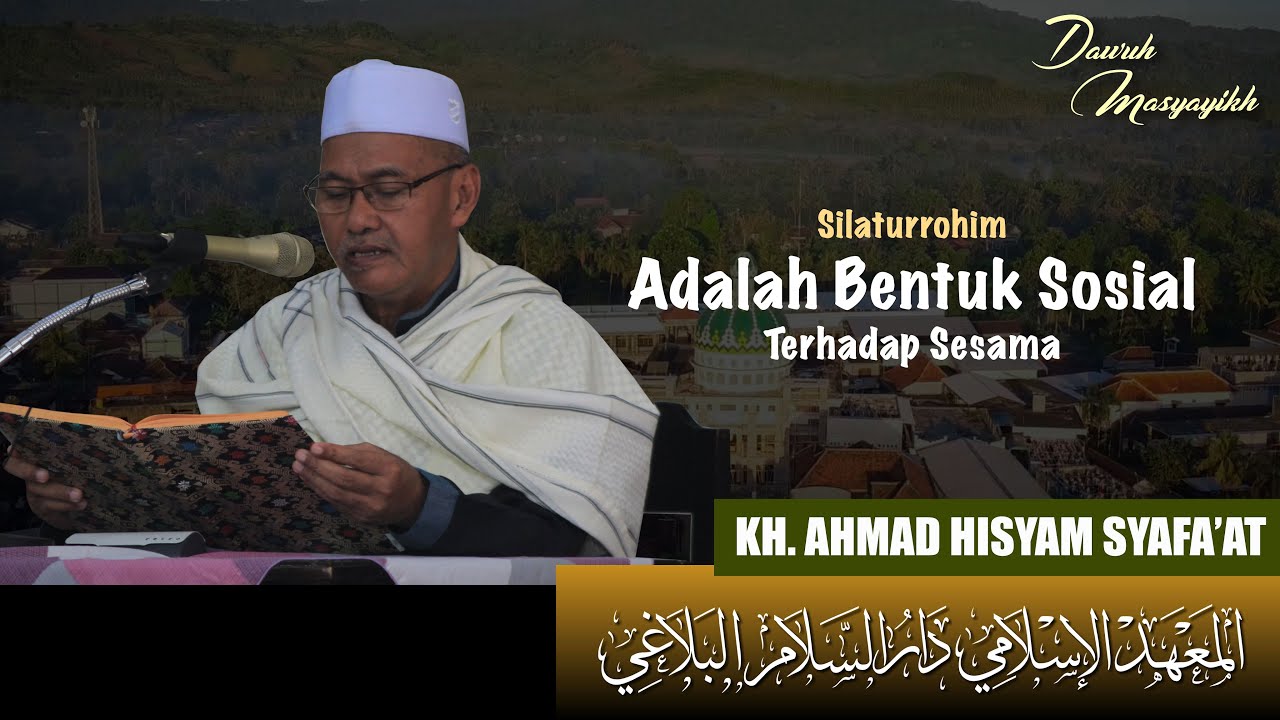 Dawuh Masyayikh

Silaturrohim
Adalah Bentuk Sosial
Terhadap Sesama

KH. AHMAD HISYAM SYAFA'AT

المعهد الإسلامي دار السلام البلاغي